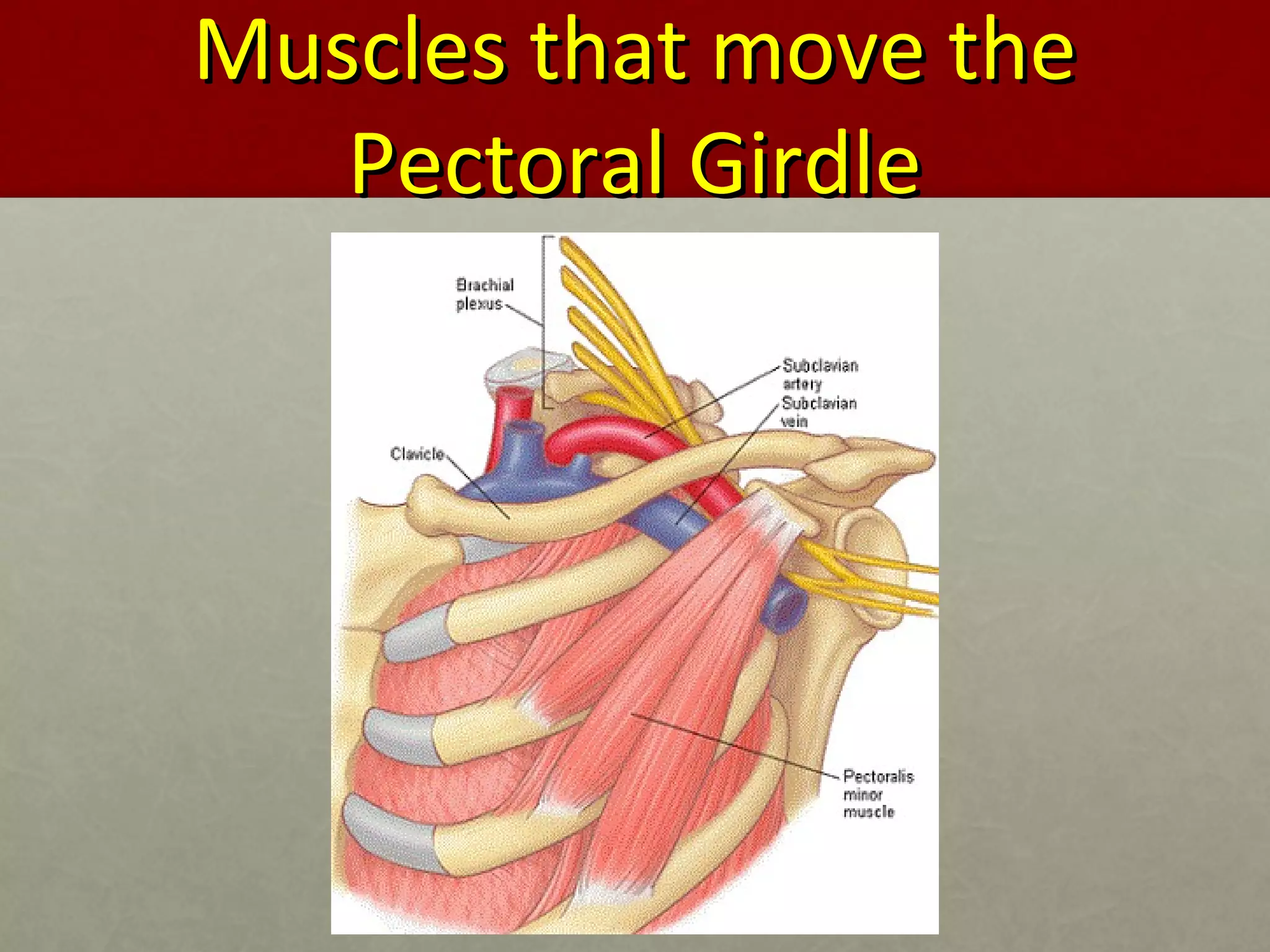 Muscles that move the Pectoral Girdle

Brachial plexus

Subclavian artery

Subclavian vein

Clavicle

Pectoralis minor muscle